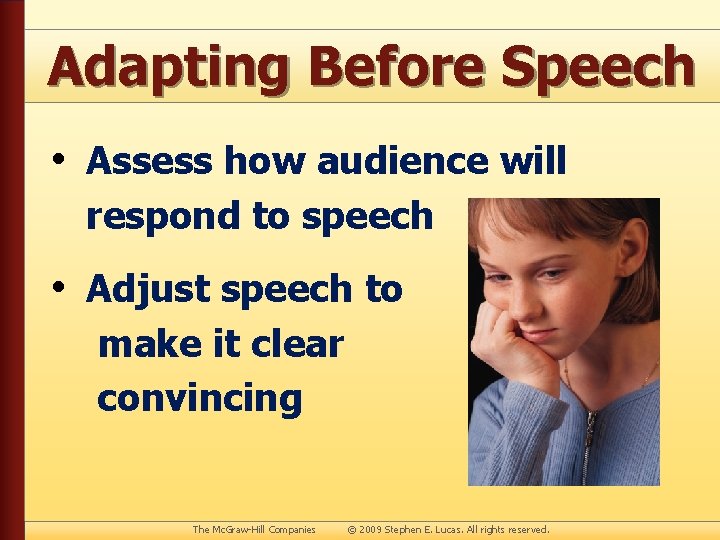 Adapting Before Speech

• Assess how audience will respond to speech

• Adjust speech to make it clear convincing

The McGraw-Hill Companies © 2009 Stephen E. Lucas. All rights reserved.